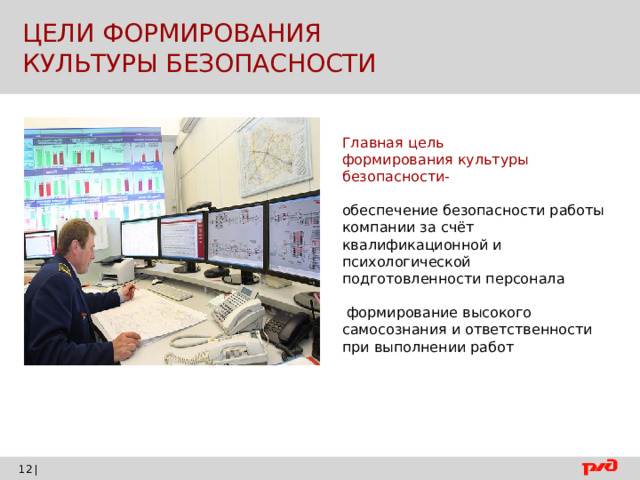 ЦЕЛИ ФОРМИРОВАНИЯ КУЛЬТУРЫ БЕЗОПАСНОСТИ

Главная цель формирования культуры безопасности-

обеспечение безопасности работы компании за счёт квалификационной и психологической подготовленности персонала

формирование высокого самосознания и ответственности при выполнении работ

12|

РЖД